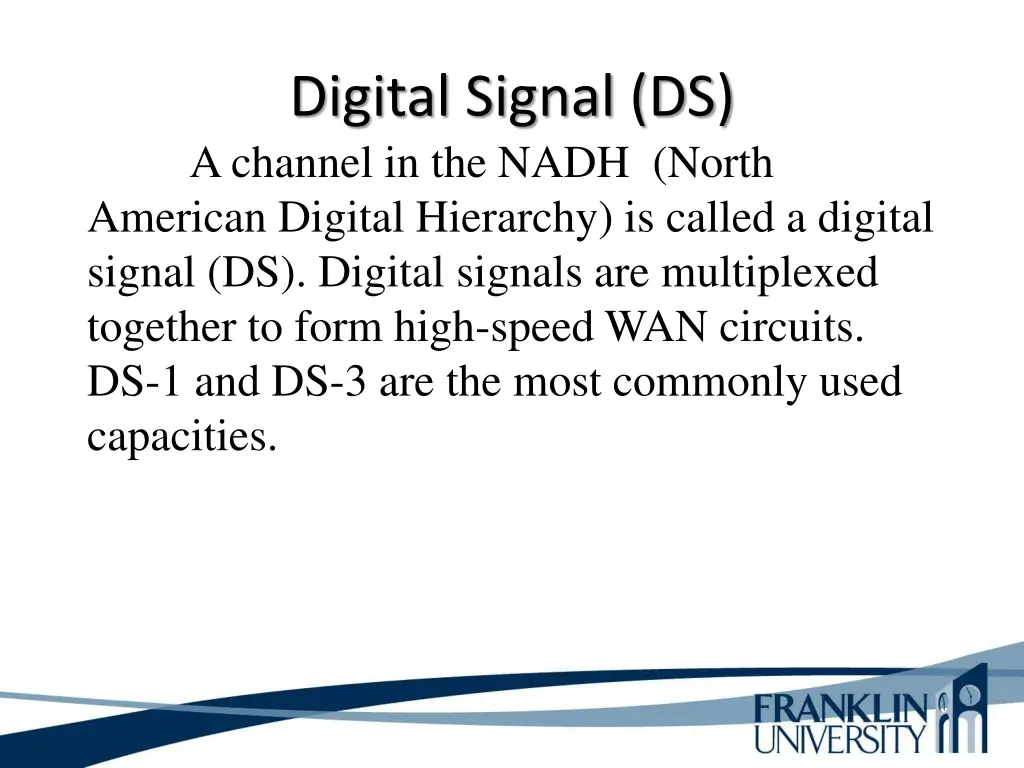 Digital Signal (DS)

A channel in the NADH (North American Digital Hierarchy) is called a digital signal (DS). Digital signals are multiplexed together to form high-speed WAN circuits. DS-1 and DS-3 are the most commonly used capacities.

FRANKLIN UNIVERSITY